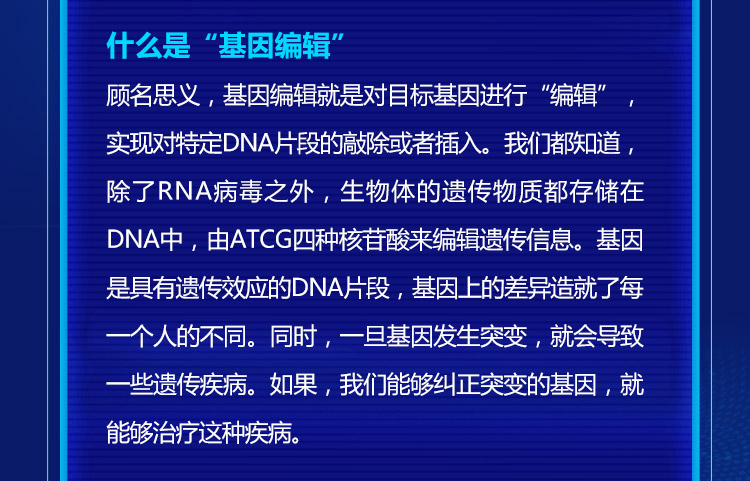 什么是“基因编辑”

顾名思义，基因编辑就是对目标基因进行“编辑”，实现对特定DNA片段的敲除或者插入。我们都知道，除了RNA病毒之外，生物体的遗传物质都存储在DNA中，由ATCG四种核苷酸来编辑遗传信息。基因是具有遗传效应的DNA片段，基因上的差异造就了每一个人的不同。同时，一旦基因发生突变，就会导致一些遗传疾病。如果，我们能够纠正突变的基因，就能够治疗这种疾病。